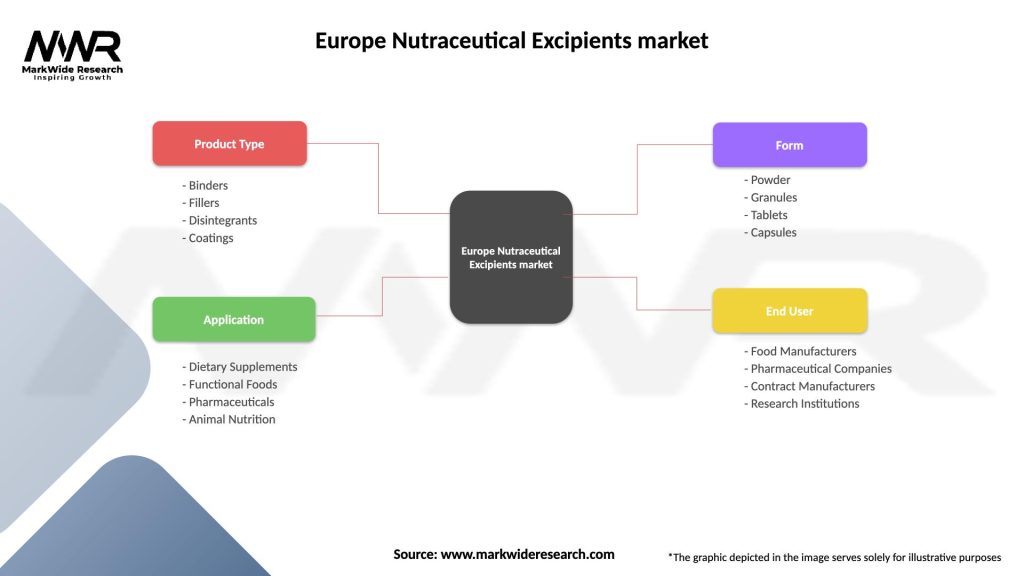 MWR
MarkWide Research
Inspiring Growth

Europe Nutraceutical Excipients market

Product Type
- Binders
- Fillers
- Disintegrants
- Coatings

Application
- Dietary Supplements
- Functional Foods
- Pharmaceuticals
- Animal Nutrition

Europe Nutraceutical Excipients market

Form
- Powder
- Granules
- Tablets
- Capsules

End User
- Food Manufacturers
- Pharmaceutical Companies
- Contract Manufacturers
- Research Institutions

Source: www.markwideresearch.com

*The graphic depicted in the image serves solely for illustrative purposes